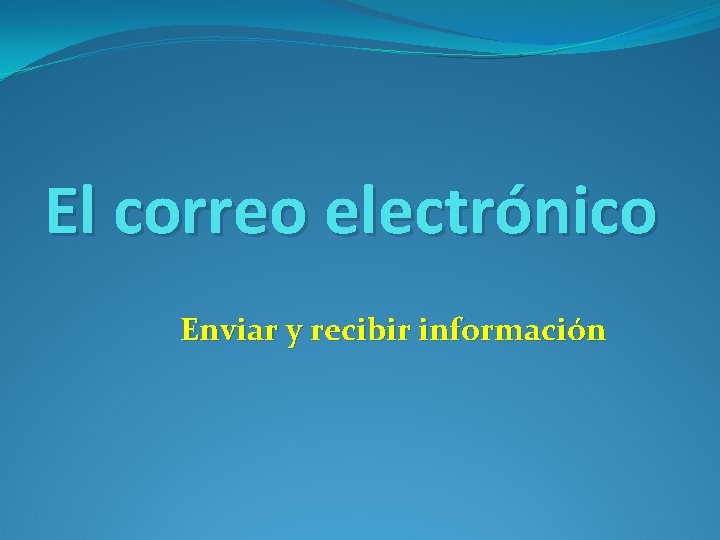 El correo electrónico

Enviar y recibir información